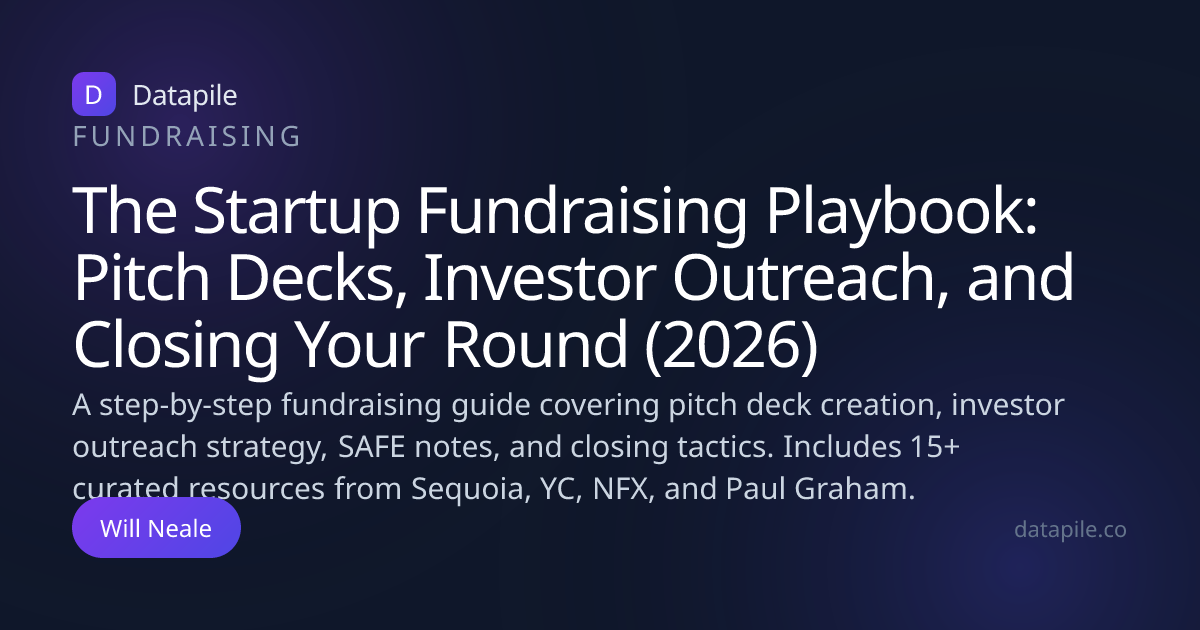 D Datapile
FUNDRAISING

The Startup Fundraising Playbook: Pitch Decks, Investor Outreach, and Closing Your Round (2026)

A step-by-step fundraising guide covering pitch deck creation, investor outreach strategy, SAFE notes, and closing tactics. Includes 15+ curated resources from Sequoia, YC, NFX, and Paul Graham.

Will Neale

datapile.co